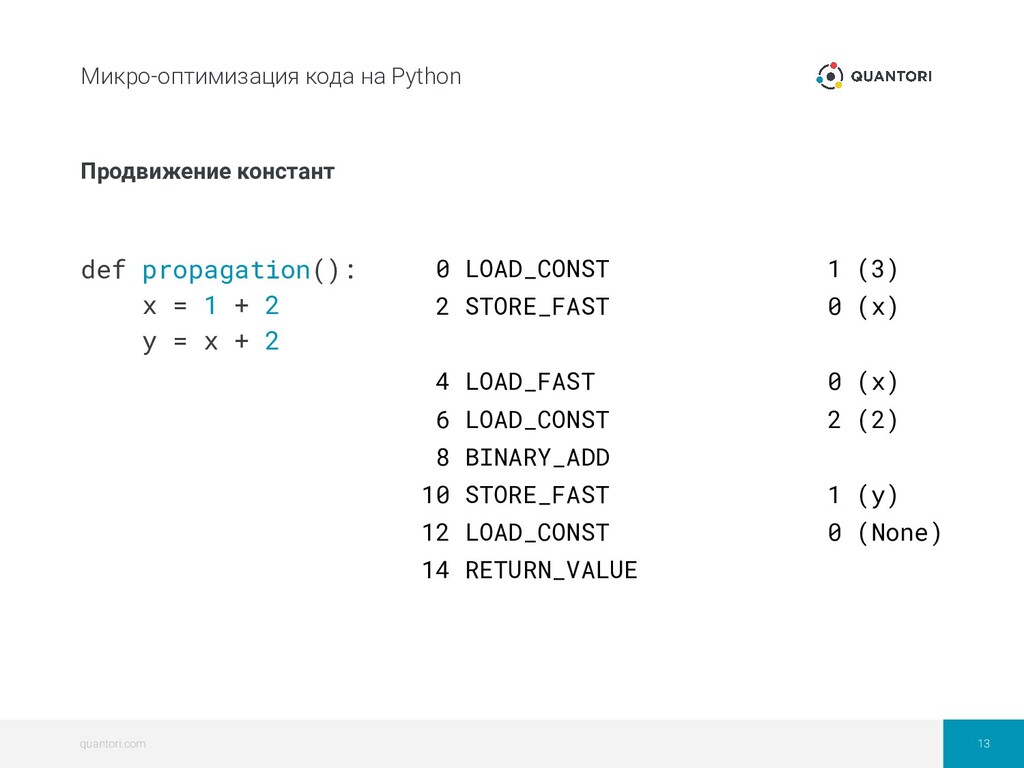 Микро-оптимизация кода на Python

QUANTORI

Продвижение констант

def propagation():
    x = 1 + 2
    y = x + 2

0 LOAD_CONST 1 (3)
2 STORE_FAST 0 (x)

4 LOAD_FAST 0 (x)
6 LOAD_CONST 2 (2)
8 BINARY_ADD
10 STORE_FAST 1 (y)
12 LOAD_CONST 0 (None)
14 RETURN_VALUE

quantori.com

13